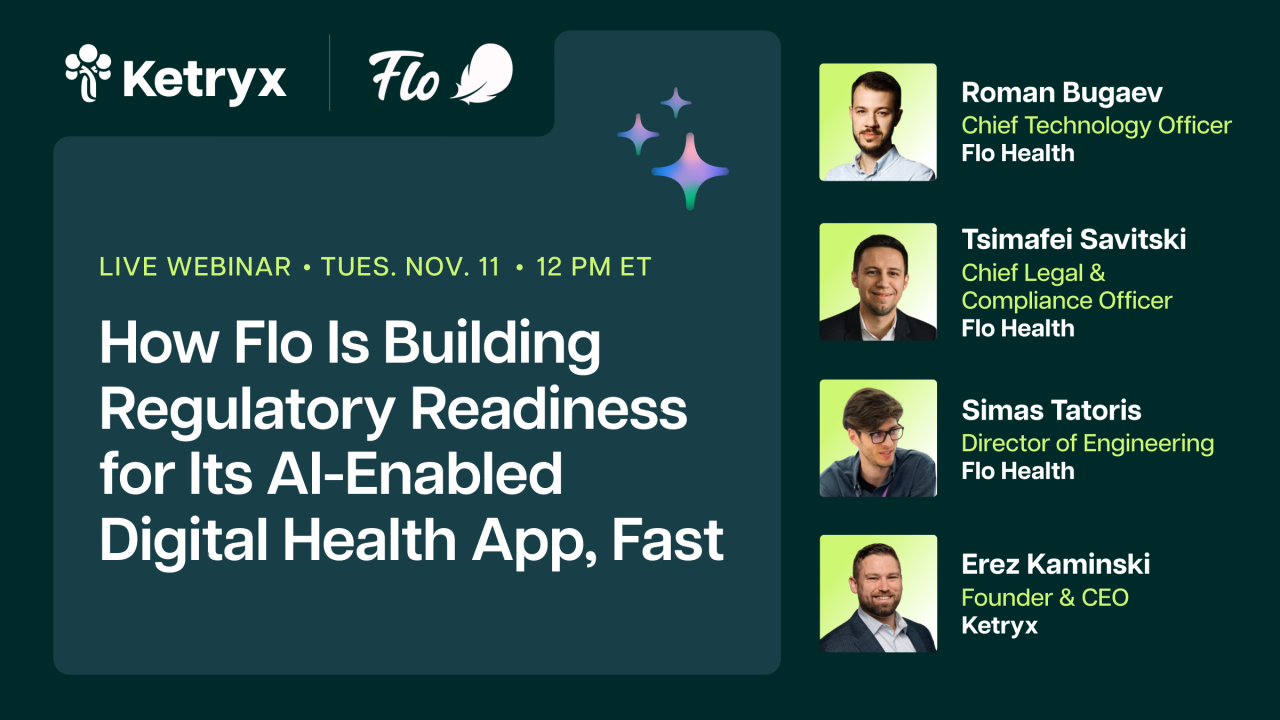 Ketryx

Flo

LIVE WEBINAR • TUES. NOV. 11 • 12 PM ET

How Flo Is Building Regulatory Readiness for Its AI-Enabled Digital Health App, Fast

Roman Bugaev
Chief Technology Officer
Flo Health

Tsimafei Savitski
Chief Legal & Compliance Officer
Flo Health

Simas Tatoris
Director of Engineering
Flo Health

Erez Kaminski
Founder & CEO
Ketryx